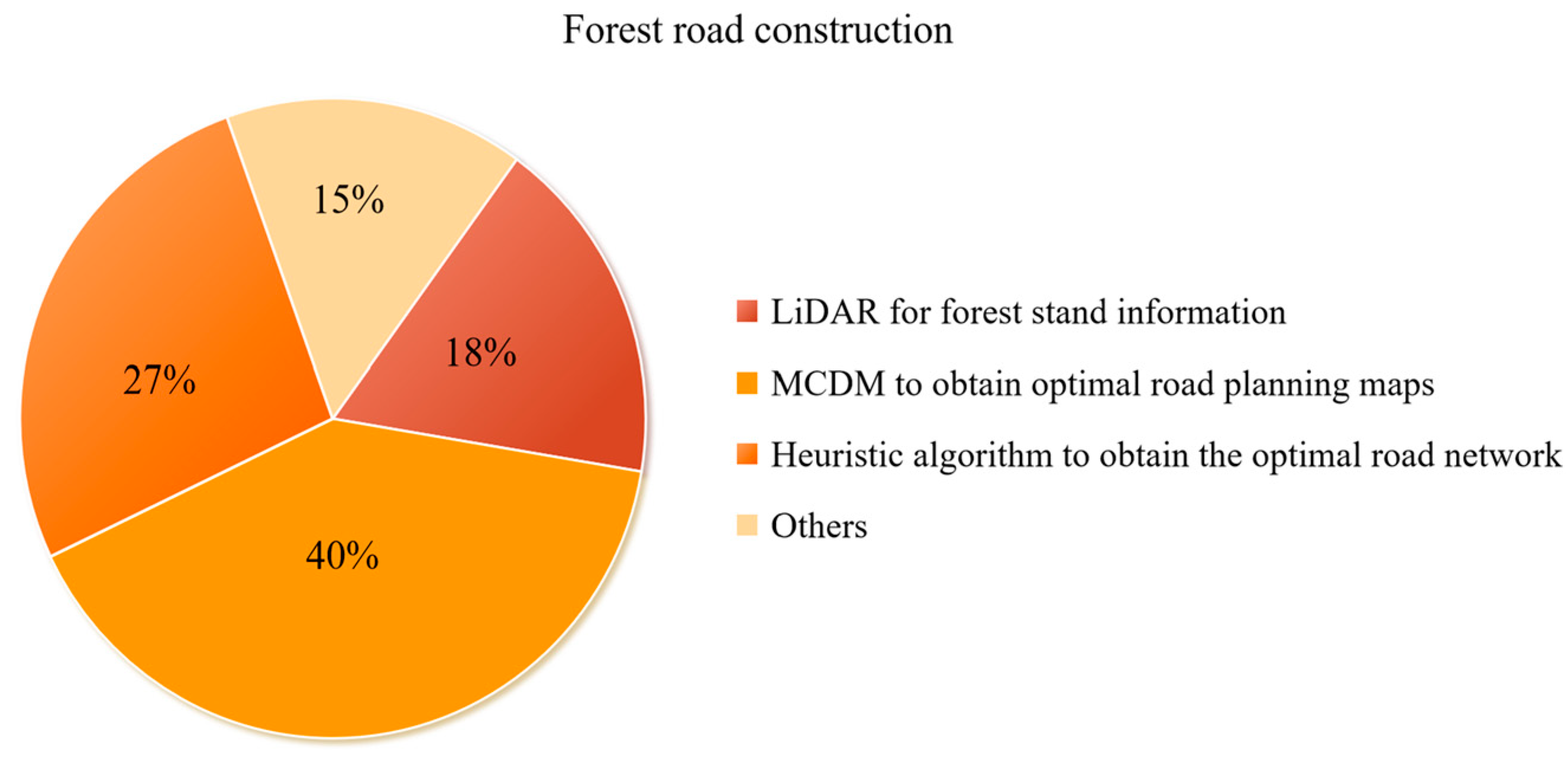 Forest road construction

15%

18%

27%

40%

LiDAR for forest stand information

MCDM to obtain optimal road planning maps

Heuristic algorithm to obtain the optimal road network

Others